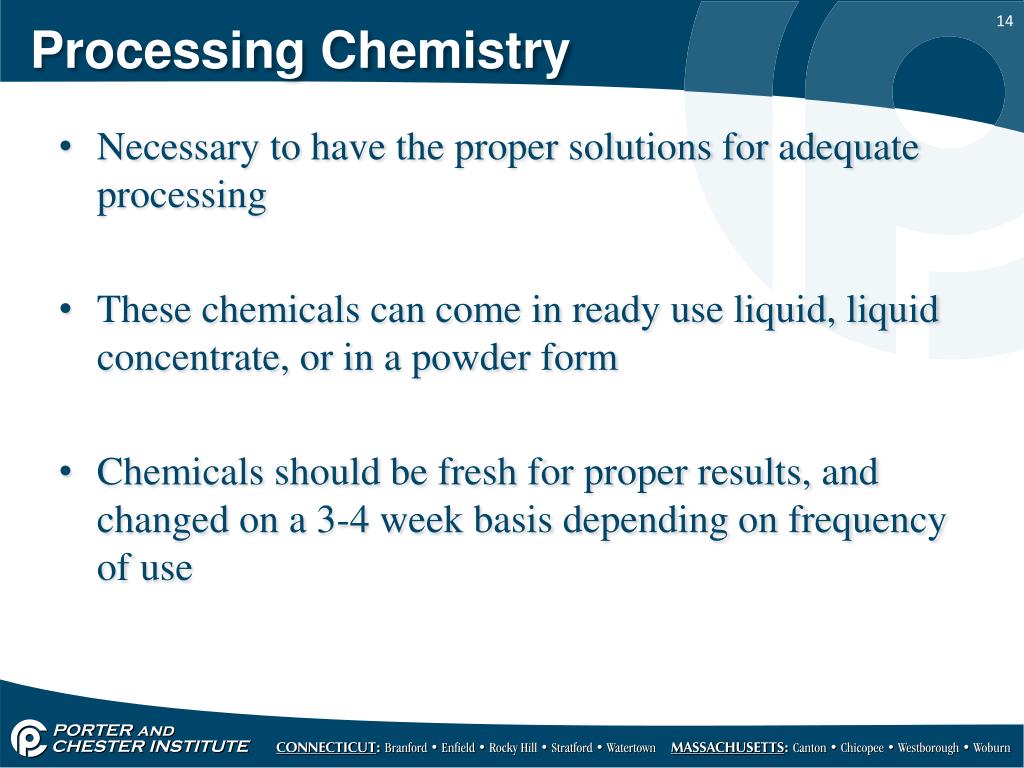 14

Processing Chemistry

• Necessary to have the proper solutions for adequate processing

• These chemicals can come in ready use liquid, liquid concentrate, or in a powder form

• Chemicals should be fresh for proper results, and changed on a 3-4 week basis depending on frequency of use

PORTER AND CHESTER INSTITUTE

CONNECTICUT: Branford • Enfield • Rocky Hill • Stratford • Watertown MASSACHUSETTS: Canton • Chicopee • Westborough • Woburn